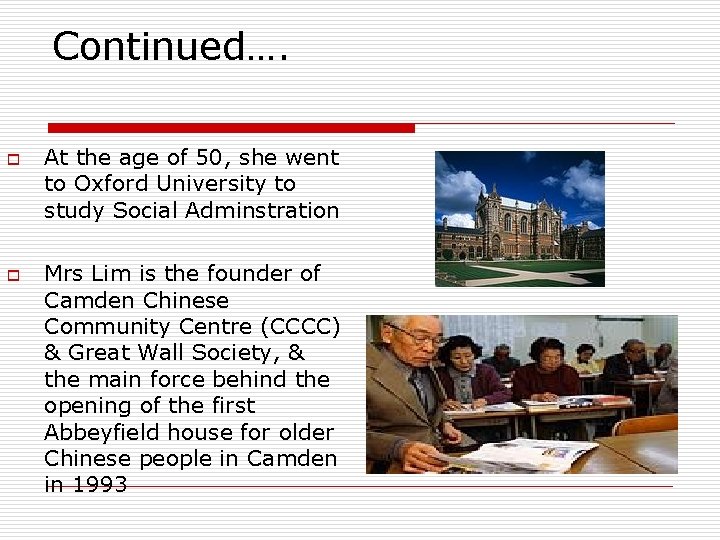 Continued….

At the age of 50, she went to Oxford University to study Social Adminstration

Mrs Lim is the founder of Camden Chinese Community Centre (CCCC) & Great Wall Society, & the main force behind the opening of the first Abbeyfield house for older Chinese people in Camden in 1993